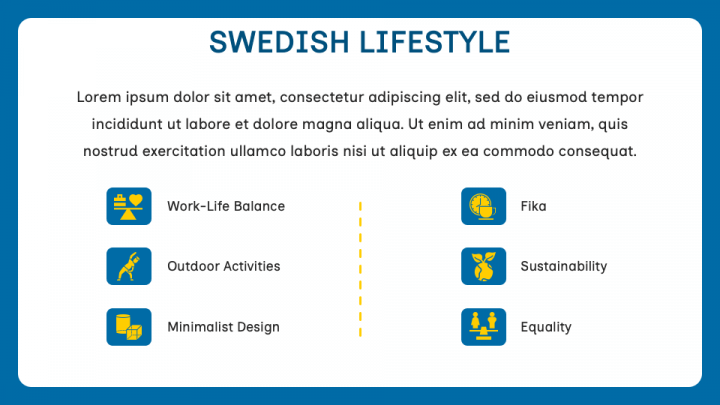 SWEDISH LIFESTYLE

Lorem ipsum dolor sit amet, consectetur adipiscing elit, sed do eiusmod tempor incididunt ut labore et dolore magna aliqua. Ut enim ad minim veniam, quis nostrud exercitation ullamco laboris nisi ut aliquip ex ea commodo consequat.

Work-Life Balance

Outdoor Activities

Minimalist Design

Fika

Sustainability

Equality